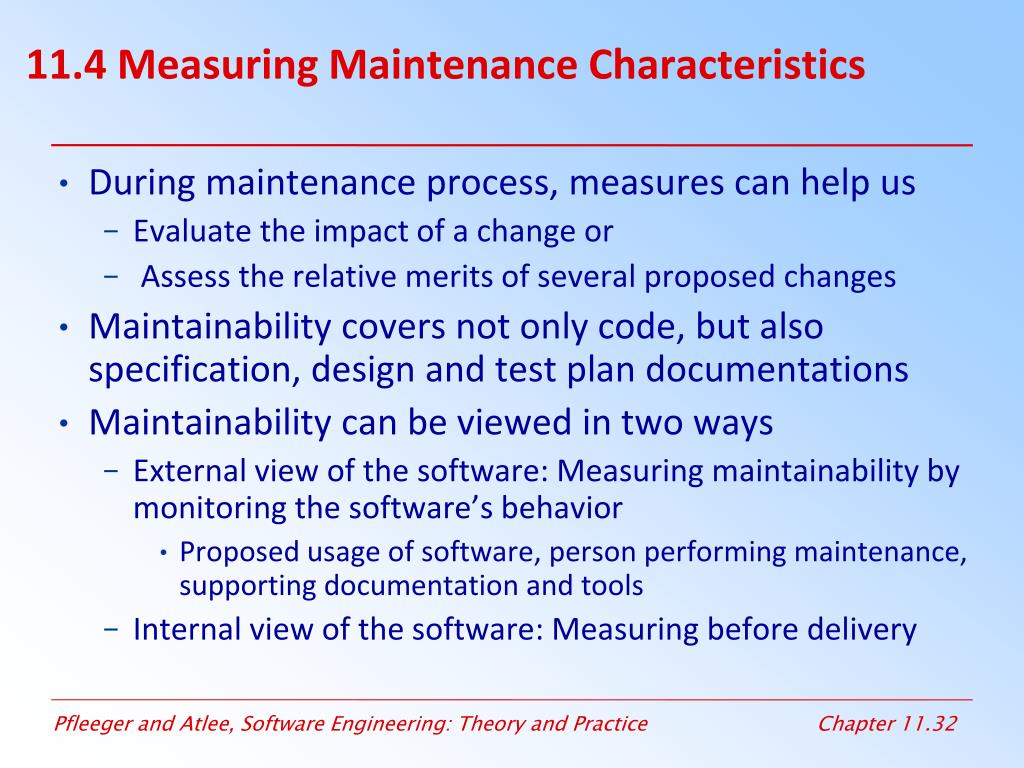 11.4 Measuring Maintenance Characteristics

• During maintenance process, measures can help us
  − Evaluate the impact of a change or
  − Assess the relative merits of several proposed changes
• Maintainability covers not only code, but also specification, design and test plan documentations
• Maintainability can be viewed in two ways
  − External view of the software: Measuring maintainability by monitoring the software's behavior
    • Proposed usage of software, person performing maintenance, supporting documentation and tools
  − Internal view of the software: Measuring before delivery

Pfleeger and Atlee, Software Engineering: Theory and Practice

Chapter 11.32